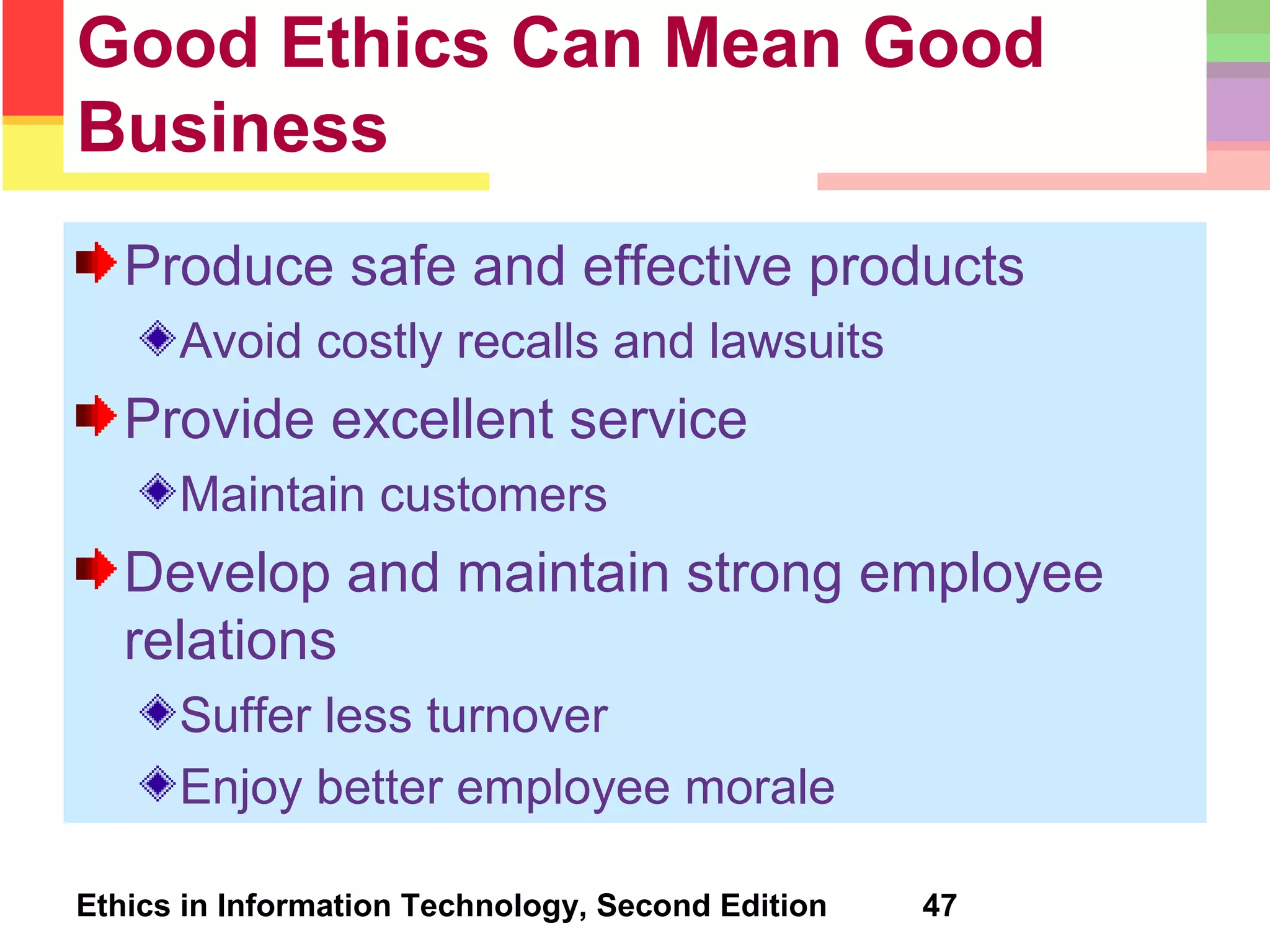 Good Ethics Can Mean Good Business

Produce safe and effective products

Avoid costly recalls and lawsuits

Provide excellent service

Maintain customers

Develop and maintain strong employee relations

Suffer less turnover

Enjoy better employee morale

Ethics in Information Technology, Second Edition 47